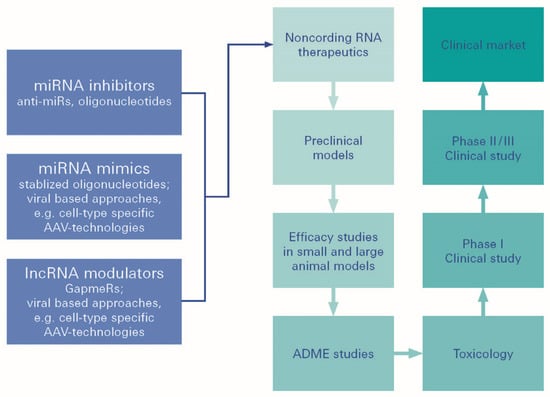 miRNA inhibitors
anti-miRs, oligonucleotides

miRNA mimics
stablized oligonucleotides; viral based approaches, e.g. cell-type specific AAV-technologies

lncRNA modulators
GapmeRs; viral based approaches, e.g. cell-type specific AAV-technologies

Noncording RNA therapeutics

Preclinical models

Efficacy studies in small and large animal models

ADME studies

Toxicology

Phase I Clinical study

Phase II/III Clinical study

Clinical market